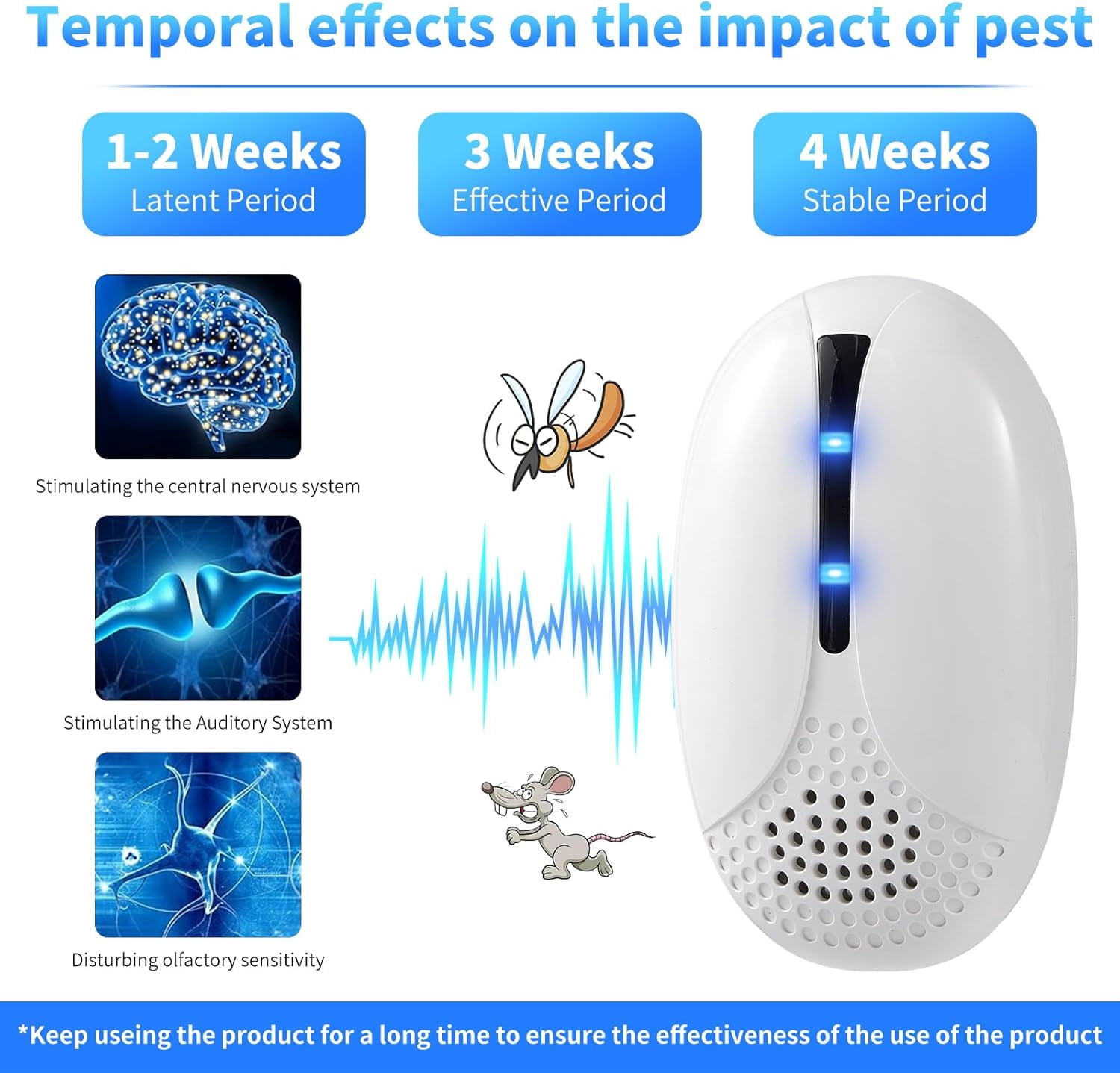 Temporal effects on the impact of pest

1-2 Weeks
Latent Period

3 Weeks
Effective Period

4 Weeks
Stable Period

Stimulating the central nervous system

Stimulating the Auditory System

Disturbing olfactory sensitivity

*Keep useing the product for a long time to ensure the effectiveness of the use of the product